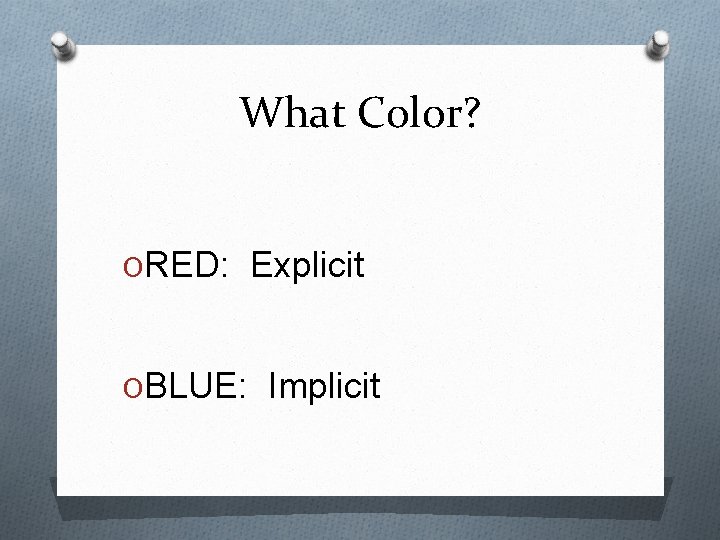 What Color?

RED: Explicit

BLUE: Implicit